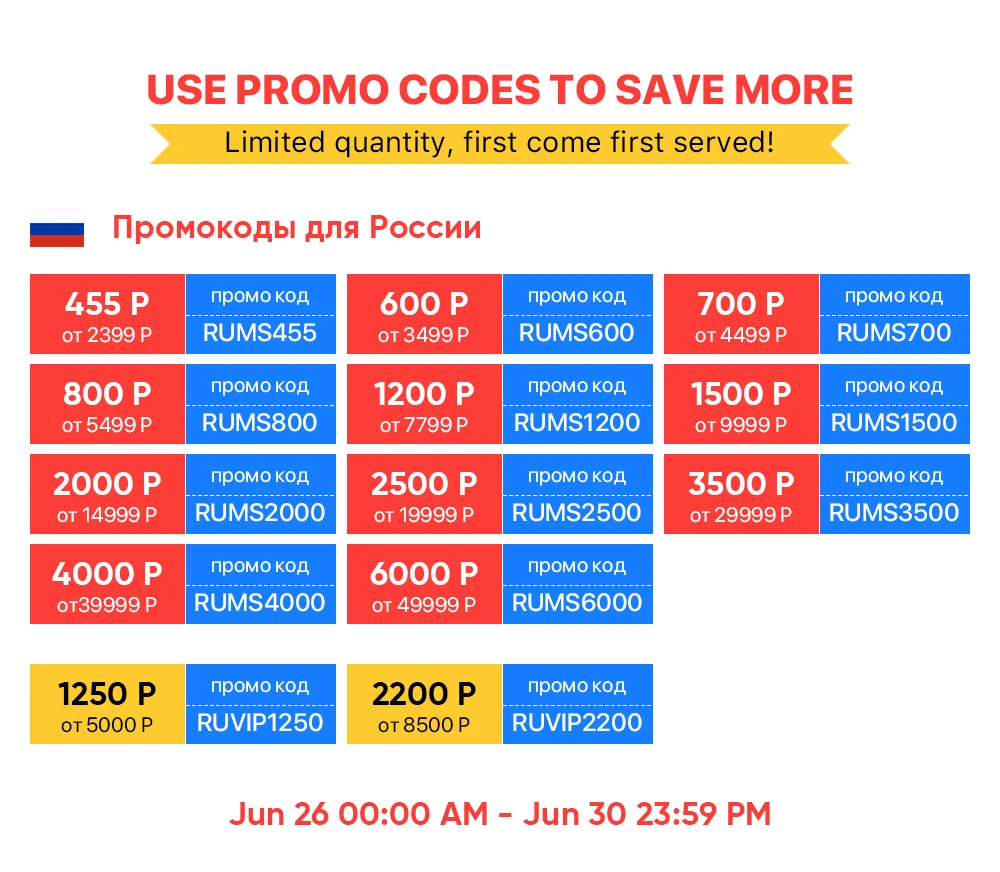 USE PROMO CODES TO SAVE MORE

Limited quantity, first come first served!

Промокоды для России

455 Р
от 2399 Р
промо код
RUMS455

600 Р
от 3499 Р
промо код
RUMS600

700 Р
от 4499 Р
промо код
RUMS700

800 Р
от 5499 Р
промо код
RUMS800

1200 Р
от 7799 Р
промо код
RUMS1200

1500 Р
от 9999 Р
промо код
RUMS1500

2000 Р
от 14999 Р
промо код
RUMS2000

2500 Р
от 19999 Р
промо код
RUMS2500

3500 Р
от 29999 Р
промо код
RUMS3500

4000 Р
от39999 Р
промо код
RUMS4000

6000 Р
от 49999 Р
промо код
RUMS6000

1250 Р
от 5000 Р
промо код
RUVIP1250

2200 Р
от 8500 Р
промо код
RUVIP2200

Jun 26 00:00 AM - Jun 30 23:59 PM